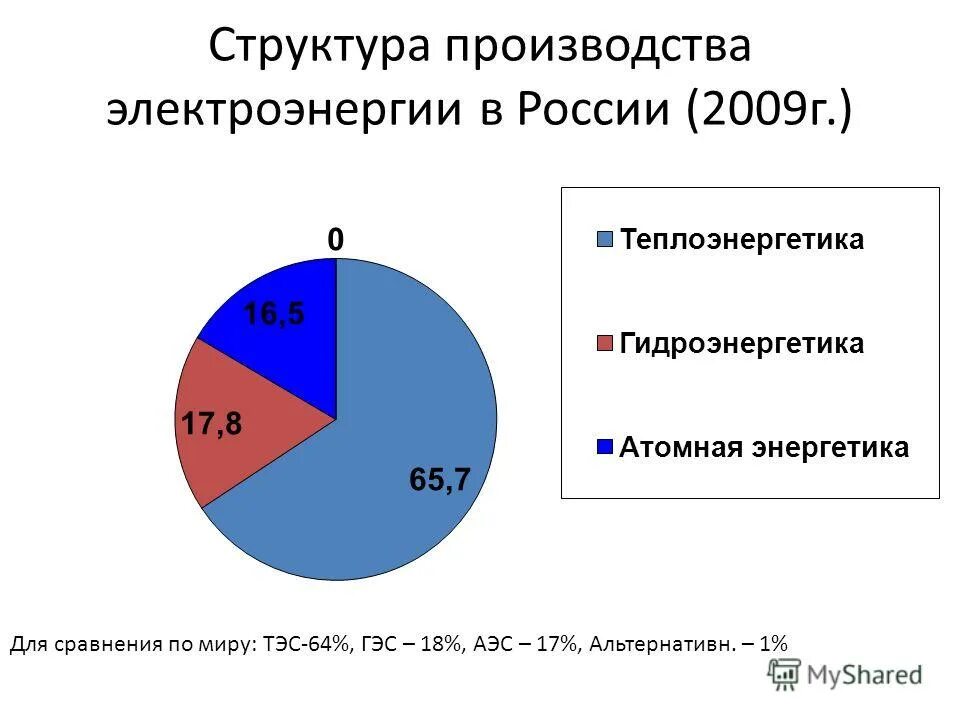 Структура производства электроэнергии в России (2009г.)

0

16,5

17,8

65,7

Теплоэнергетика

Гидроэнергетика

Атомная энергетика

Для сравнения по миру: ТЭС-64%, ГЭС – 18%, АЭС – 17%, Альтернативн. – 1%

MyShared